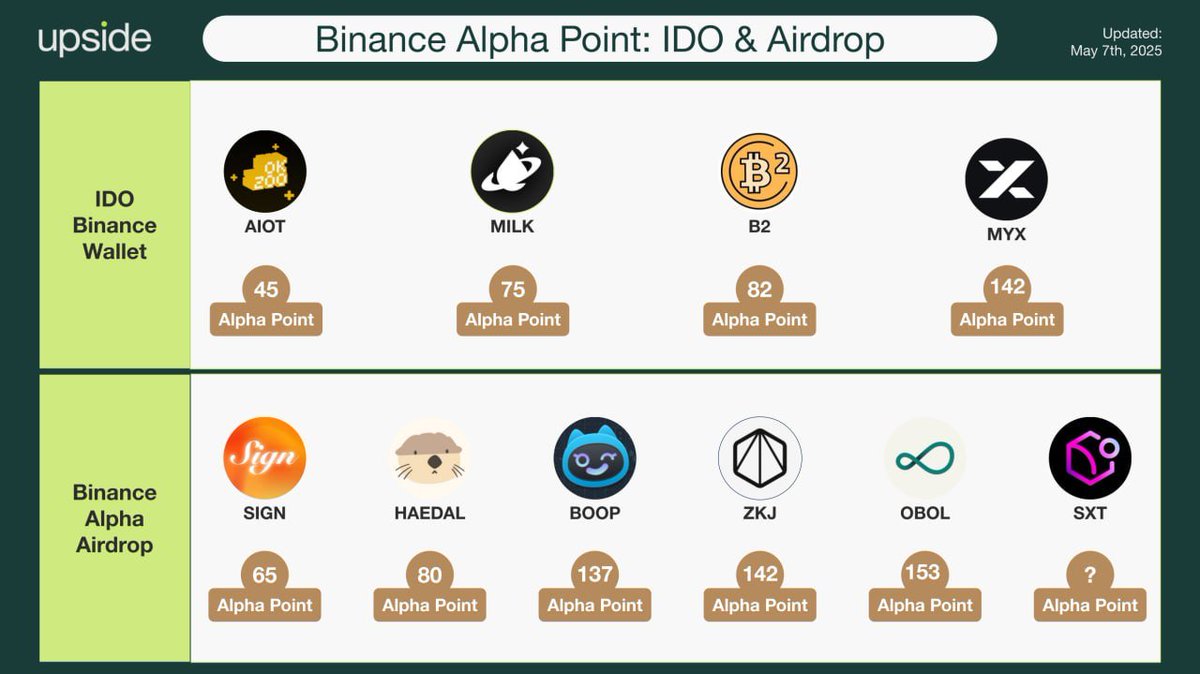 upside

Binance Alpha Point: IDO & Airdrop

Updated: May 7th, 2025

IDO Binance Wallet

OK ZOO

AIOT
45
Alpha Point

MILK
75
Alpha Point

B2
82
Alpha Point

MYX
142
Alpha Point

Binance Alpha Airdrop

Sign

SIGN
65
Alpha Point

HAEDAL
80
Alpha Point

BOOP
137
Alpha Point

ZKJ
142
Alpha Point

OBOL
153
Alpha Point

SXT
?
Alpha Point